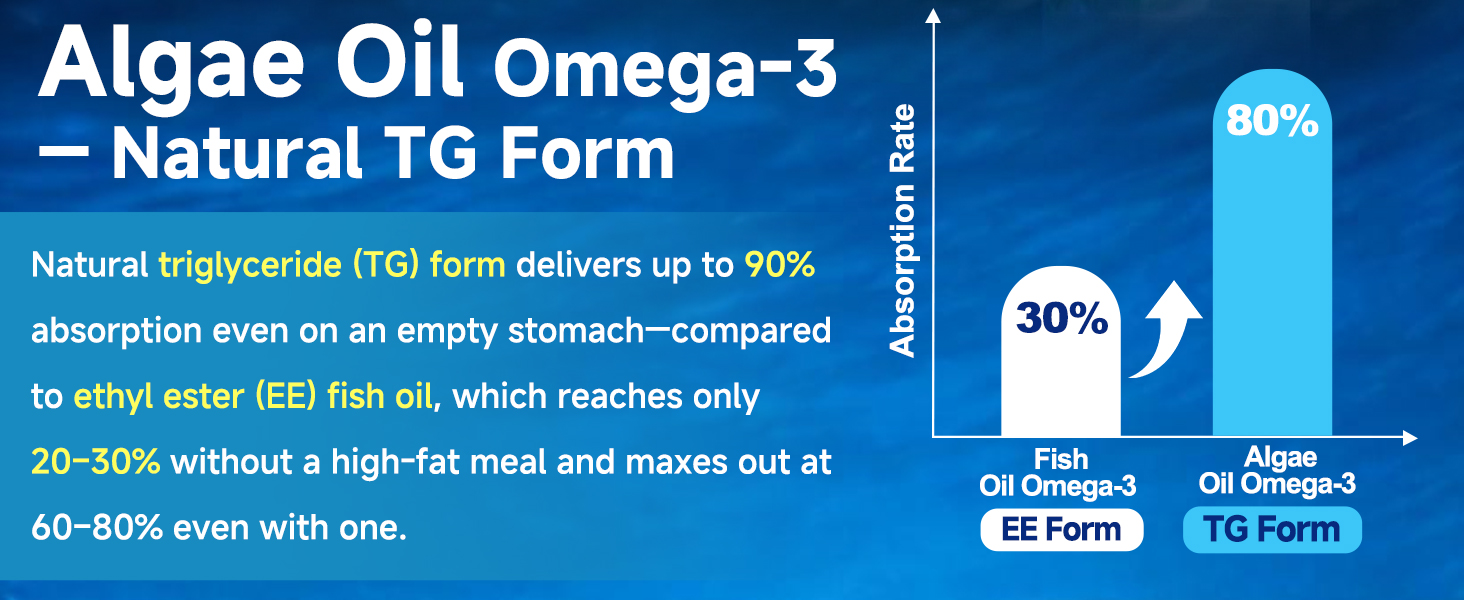 Algae Oil Omega-3
— Natural TG Form

Natural triglyceride (TG) form delivers up to 90% absorption even on an empty stomach—compared to ethyl ester (EE) fish oil, which reaches only 20–30% without a high-fat meal and maxes out at 60–80% even with one.

Absorption Rate

30%

80%

Fish Oil Omega-3
EE Form

Algae Oil Omega-3
TG Form